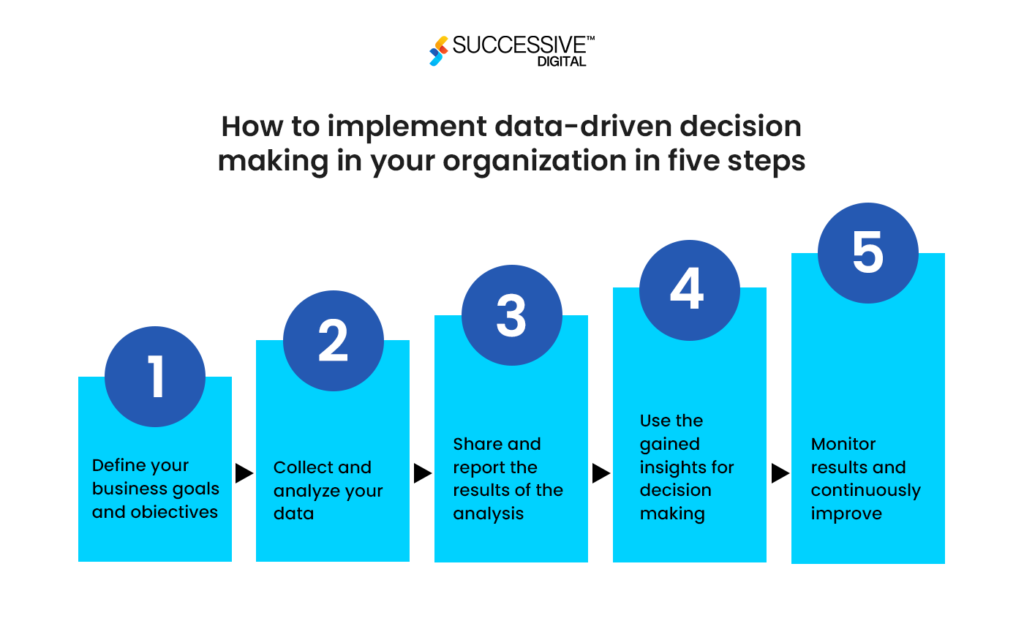 SUCCESSIVE™
DIGITAL

How to implement data-driven decision making in your organization in five steps

1
Define your business goals and objectives

2
Collect and analyze your data

3
Share and report the results of the analysis

4
Use the gained insights for decision making

5
Monitor results and continuously improve